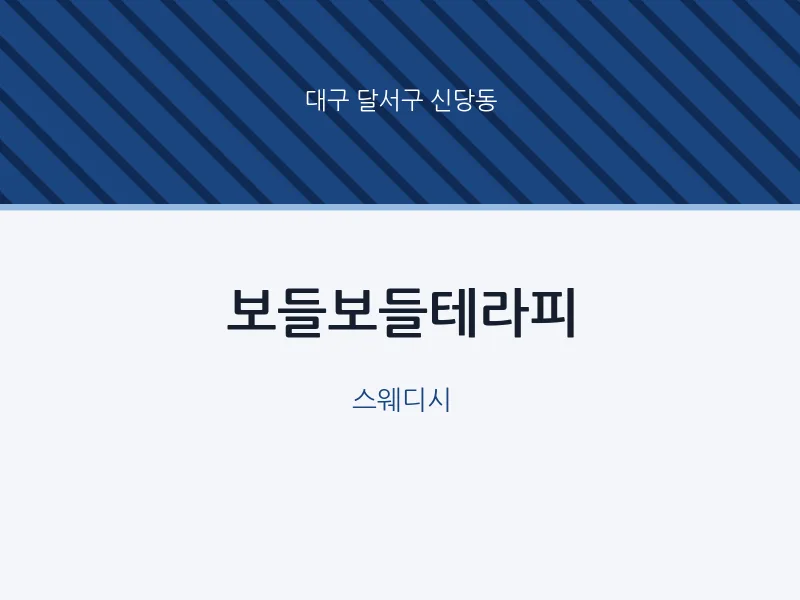 대구 달서구 신당동

보들보들테라피

스웨디시